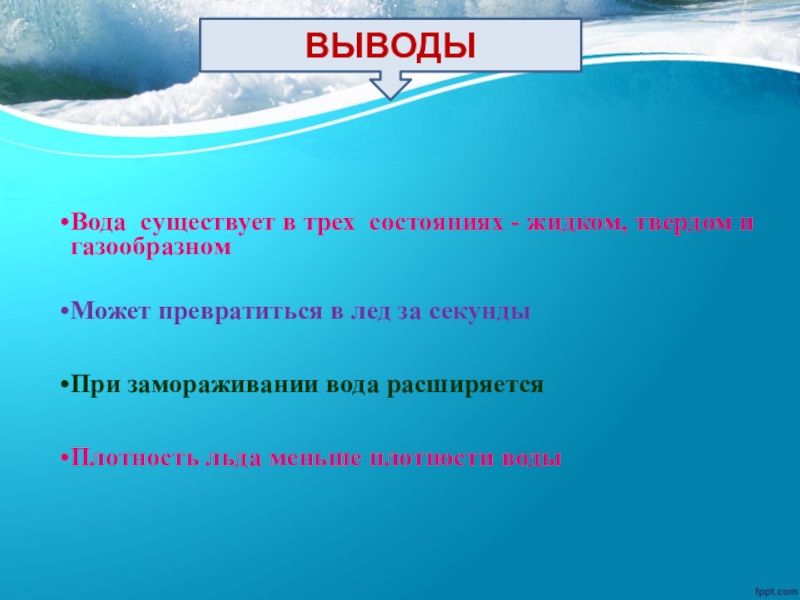 ВЫВОДЫ

•Вода существует в трех состояниях - жидком, твердом и газообразном

•Может превратиться в лед за секунды

•При замораживании вода расширяется

•Плотность льда меньше плотности воды

fppt.com